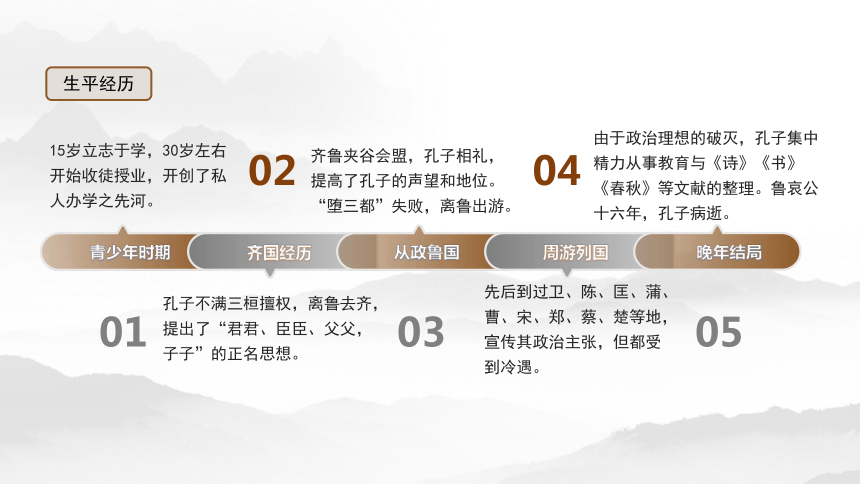 生平经历

15岁立志于学，30岁左右开始收徒授业，开创了私人办学之先河。

02

齐鲁夹谷会盟，孔子相礼，提高了孔子的声望和地位。“堕三都”失败，离鲁出游。

04

由于政治理想的破灭，孔子集中精力从事教育与《诗》《书》《春秋》等文献的整理。鲁哀公十六年，孔子病逝。

青少年时期　齐国经历　从政鲁国　周游列国　晚年结局

01

孔子不满三桓擅权，离鲁去齐，提出了“君君、臣臣、父父，子子”的正名思想。

03

先后到过卫、陈、匡、蒲、曹、宋、郑、蔡、楚等地，宣传其政治主张，但都受到冷遇。

05